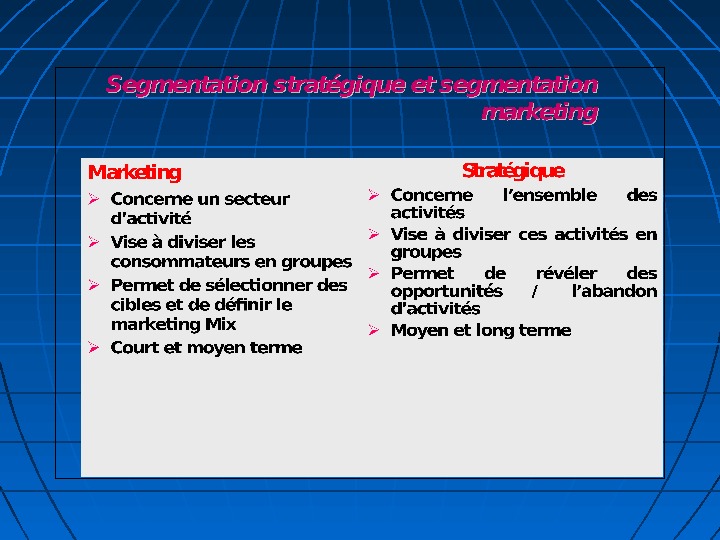 Segmentation stratégique et segmentation marketing

Marketing
➢ Concerne un secteur d'activité
➢ Vise à diviser les consommateurs en groupes
➢ Permet de sélectionner des cibles et de définir le marketing Mix
➢ Court et moyen terme

Stratégique
➢ Concerne l'ensemble des activités
➢ Vise à diviser ces activités en groupes
➢ Permet de révéler des opportunités / l'abandon d'activités
➢ Moyen et long terme